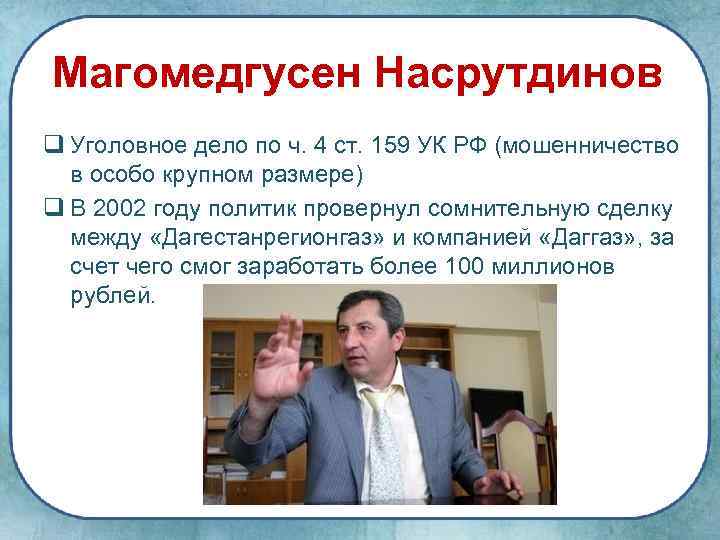 Магомедгусен Насрутдинов

❑ Уголовное дело по ч. 4 ст. 159 УК РФ (мошенничество в особо крупном размере)

❑ В 2002 году политик провернул сомнительную сделку между «Дагестанрегионгаз» и компанией «Даггаз», за счет чего смог заработать более 100 миллионов рублей.